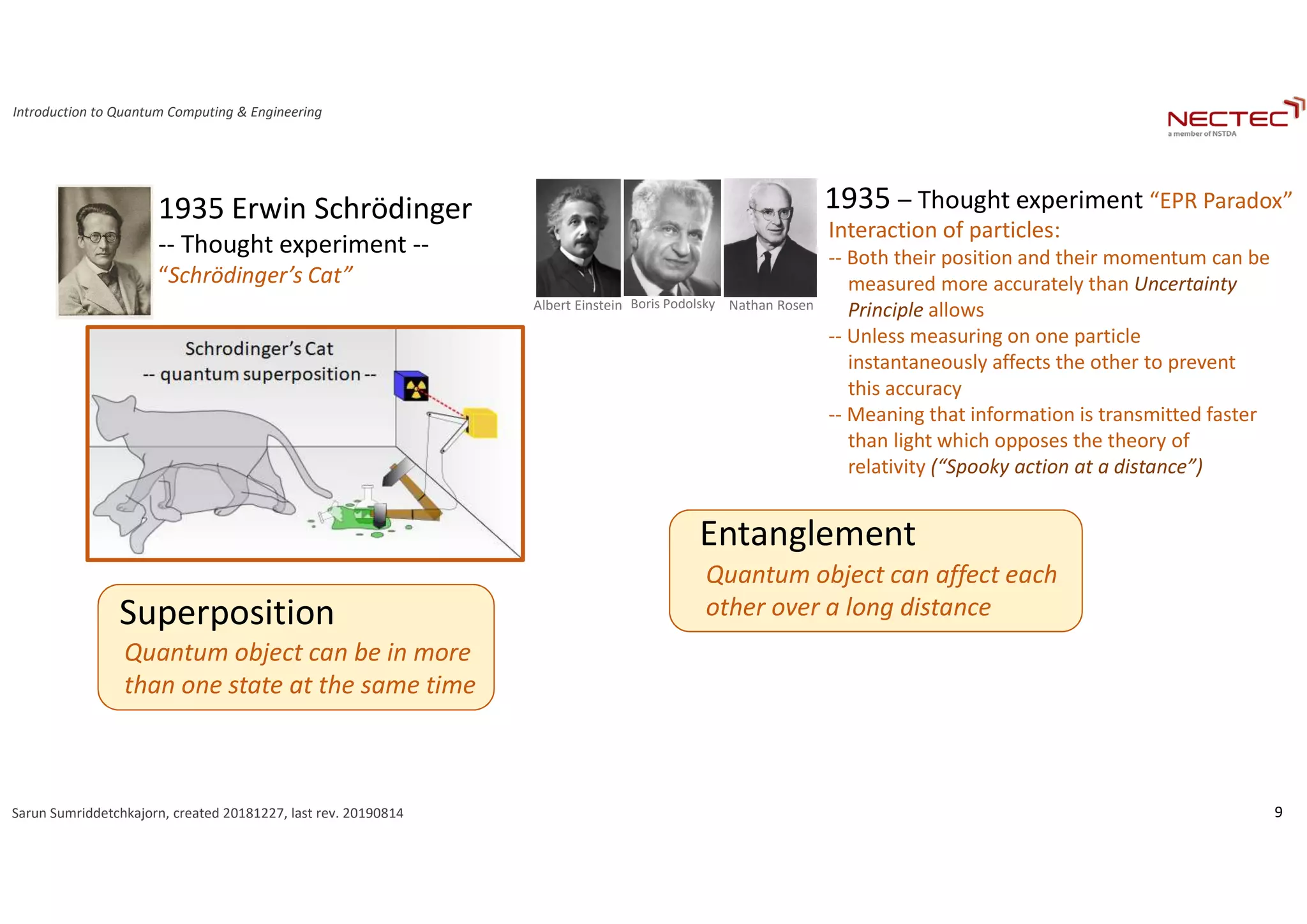 Introduction to Quantum Computing & Engineering

NECTEC
a member of NSTDA

1935 Erwin Schrödinger
-- Thought experiment --
"Schrödinger's Cat"

Schrodinger's Cat
-- quantum superposition --

Superposition
Quantum object can be in more than one state at the same time

Albert Einstein Boris Podolsky Nathan Rosen

1935 – Thought experiment "EPR Paradox"
Interaction of particles:
-- Both their position and their momentum can be measured more accurately than Uncertainty Principle allows
-- Unless measuring on one particle instantaneously affects the other to prevent this accuracy
-- Meaning that information is transmitted faster than light which opposes the theory of relativity ("Spooky action at a distance")

Entanglement
Quantum object can affect each other over a long distance

Sarun Sumriddetchkajorn, created 20181227, last rev. 20190814

9